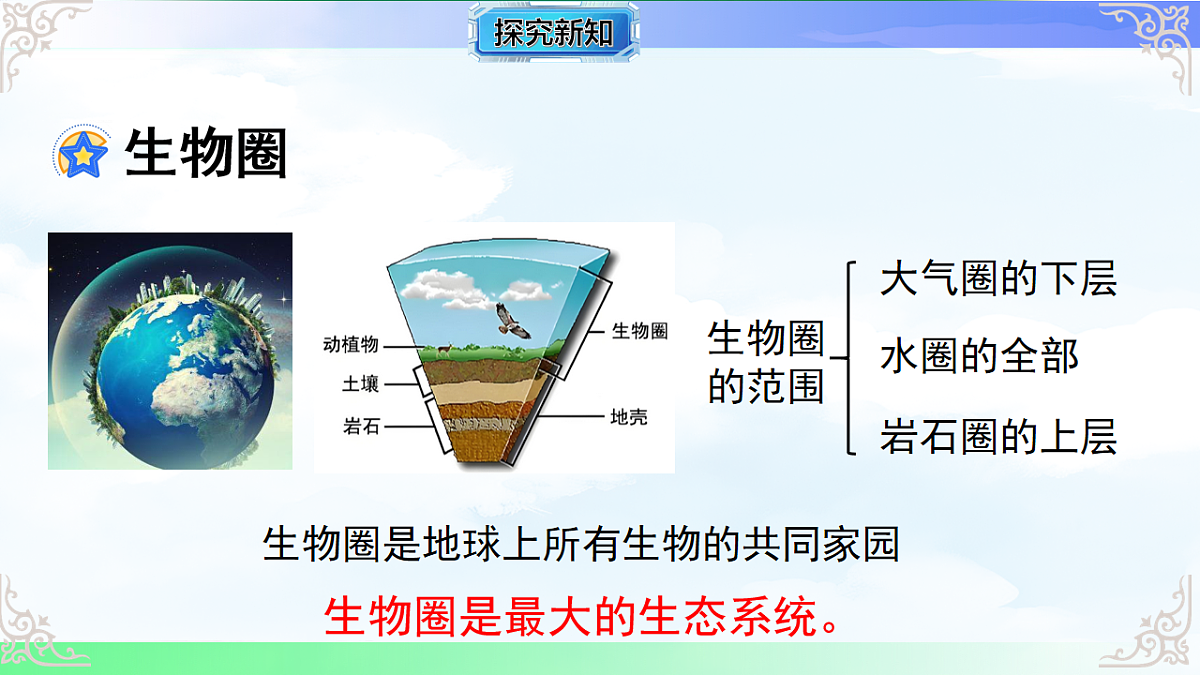 探究新知

生物圈

动植物
土壤
岩石
生物圈
地壳

生物圈的范围
大气圈的下层
水圈的全部
岩石圈的上层

生物圈是地球上所有生物的共同家园

生物圈是最大的生态系统。